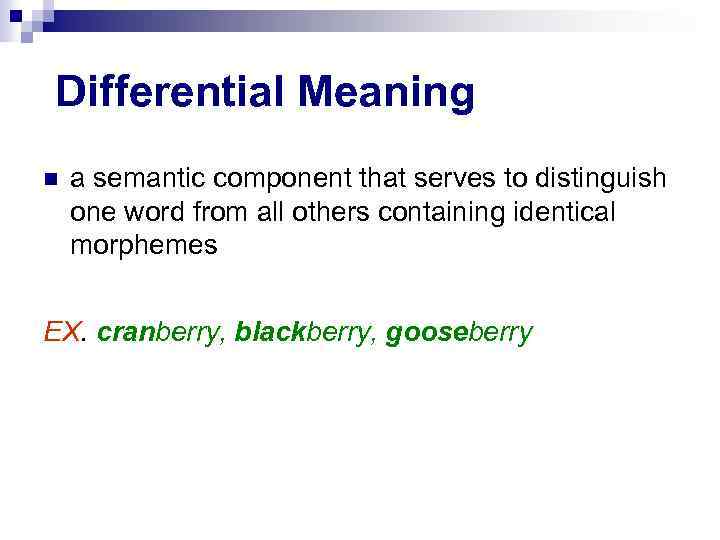 Differential Meaning

a semantic component that serves to distinguish one word from all others containing identical morphemes

EX. cranberry, blackberry, gooseberry